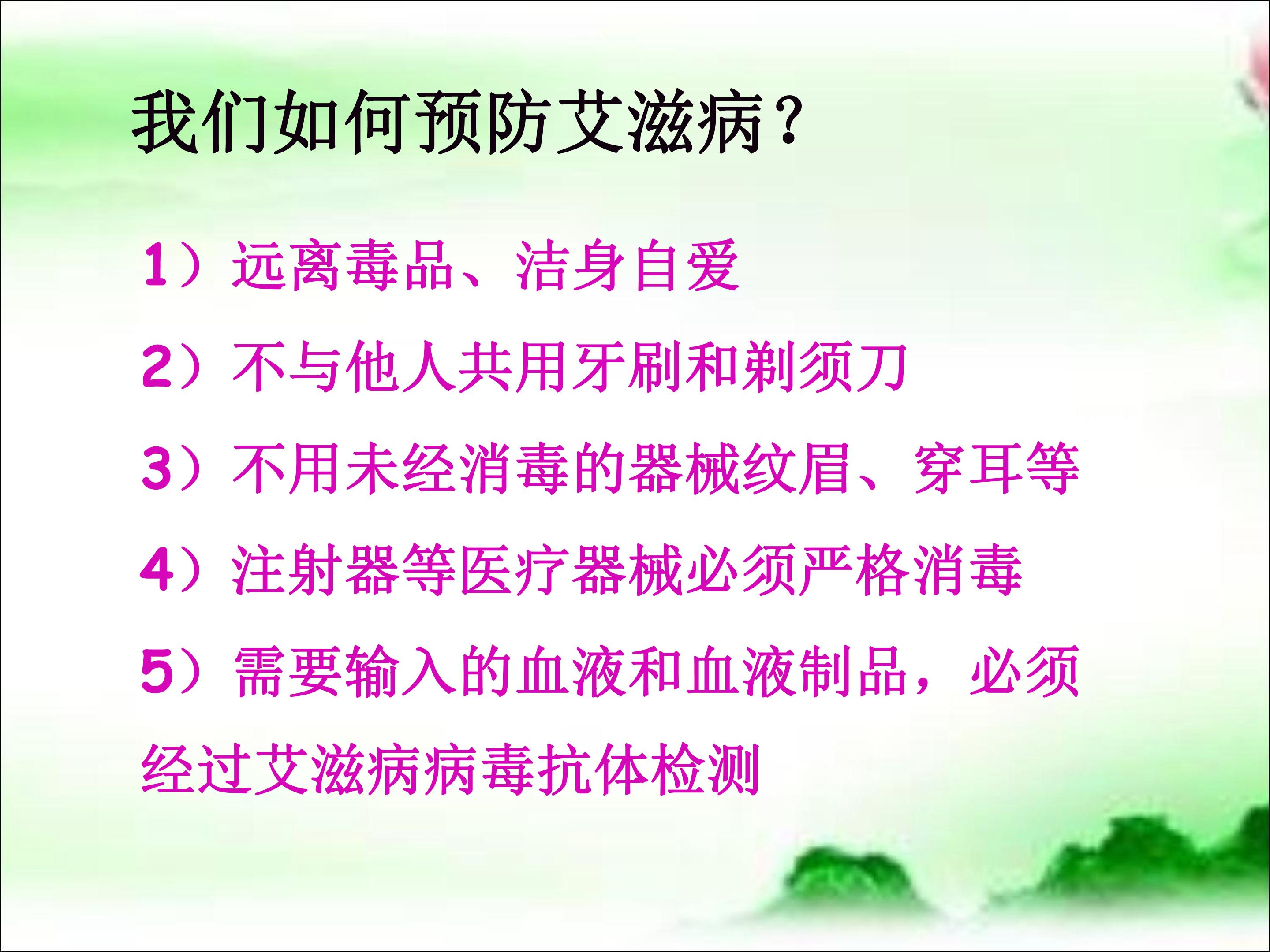 我们如何预防艾滋病？

1）远离毒品、洁身自爱

2）不与他人共用牙刷和剃须刀

3）不用未经消毒的器械纹眉、穿耳等

4）注射器等医疗器械必须严格消毒

5）需要输入的血液和血液制品，必须经过艾滋病病毒抗体检测